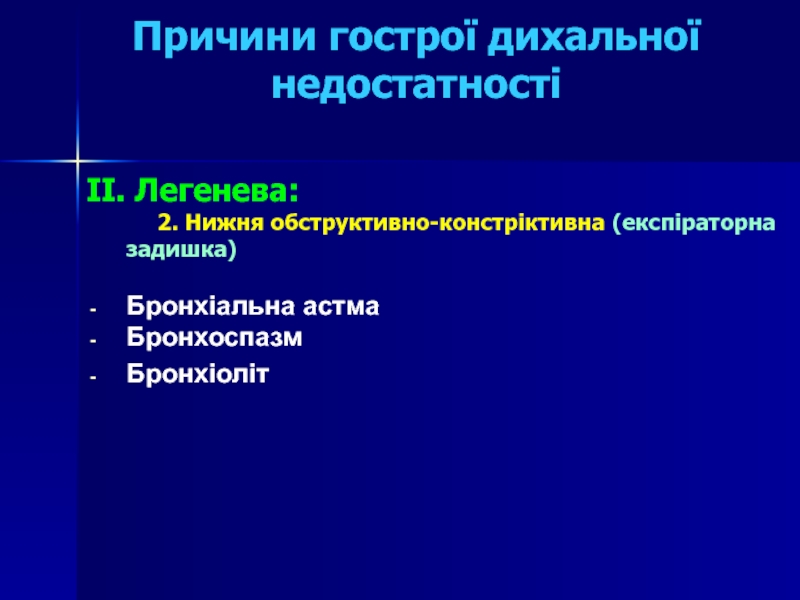 Причини гострої дихальної недостатності

II. Легенева:

2. Нижня обструктивно-констріктивна (експіраторна задишка)

- Бронхіальна астма
- Бронхоспазм
- Бронхіоліт